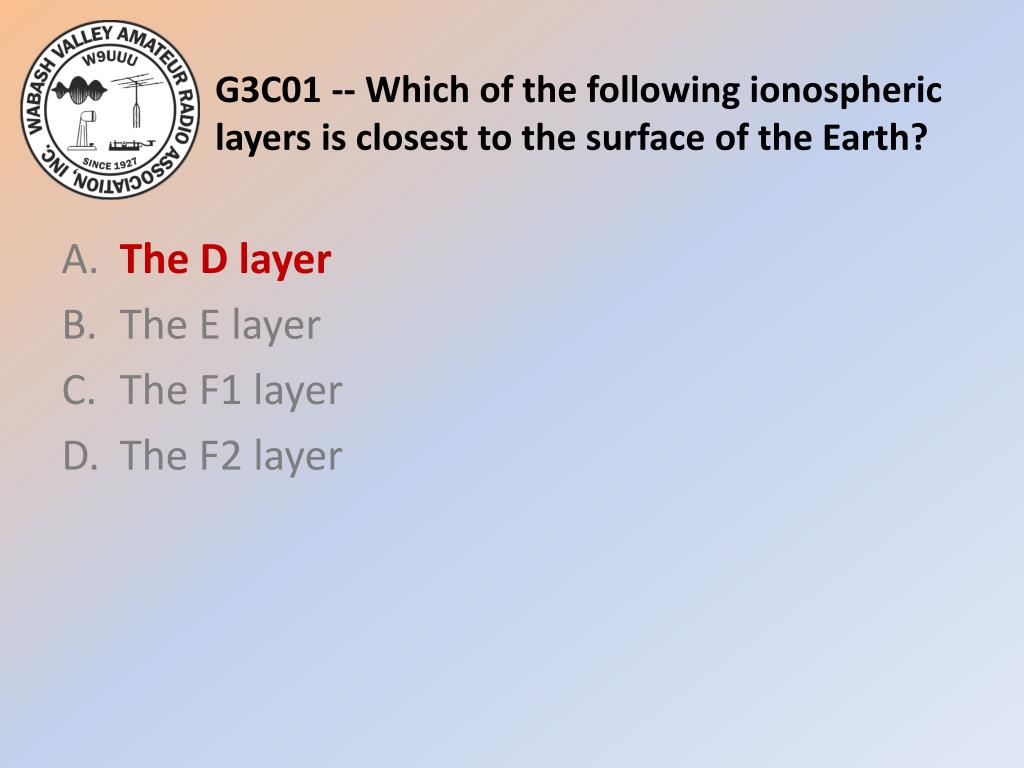 WABASH VALLEY AMATEUR RADIO ASSOCIATION, INC.
W9UUU
SINCE 1927

G3C01 -- Which of the following ionospheric layers is closest to the surface of the Earth?

A. The D layer
B. The E layer
C. The F1 layer
D. The F2 layer